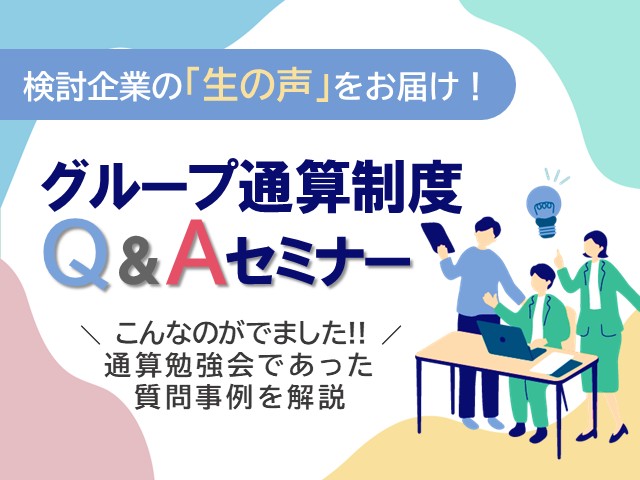 検討企業の「生の声」をお届け！

グループ通算制度
Q＆Aセミナー

＼ こんなのがでました!! ／
通算勉強会であった
質問事例を解説